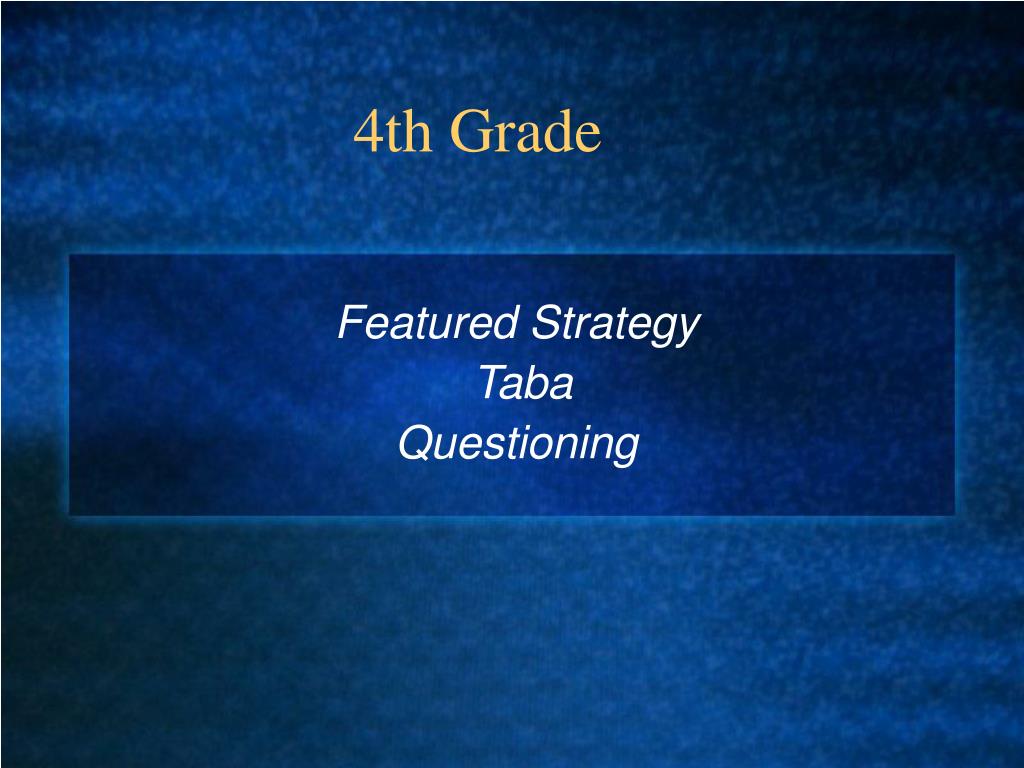 4th Grade

Featured Strategy
Taba
Questioning